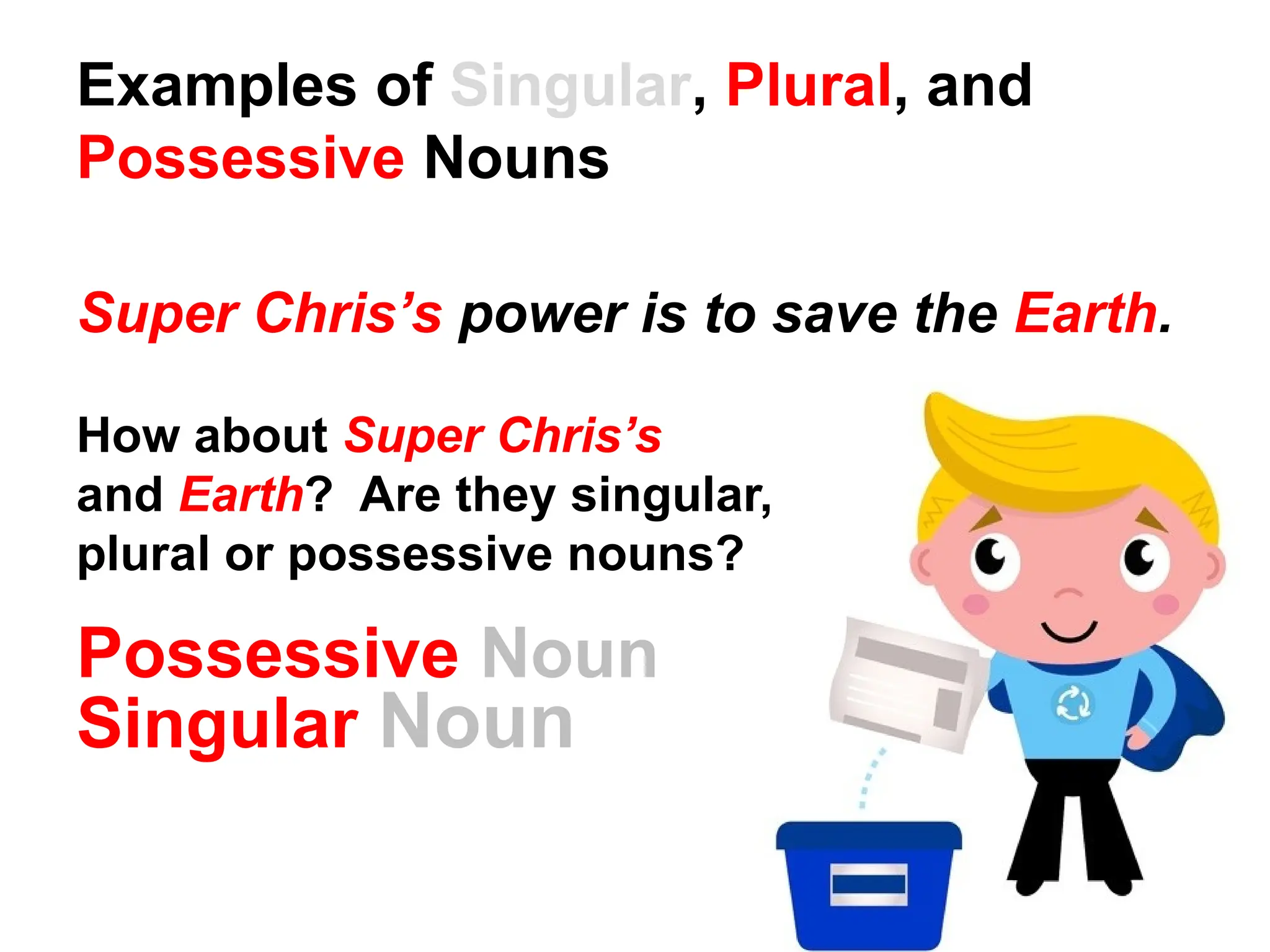 Examples of Singular, Plural, and Possessive Nouns

Super Chris's power is to save the Earth.

How about Super Chris's and Earth? Are they singular, plural or possessive nouns?

Possessive Noun
Singular Noun